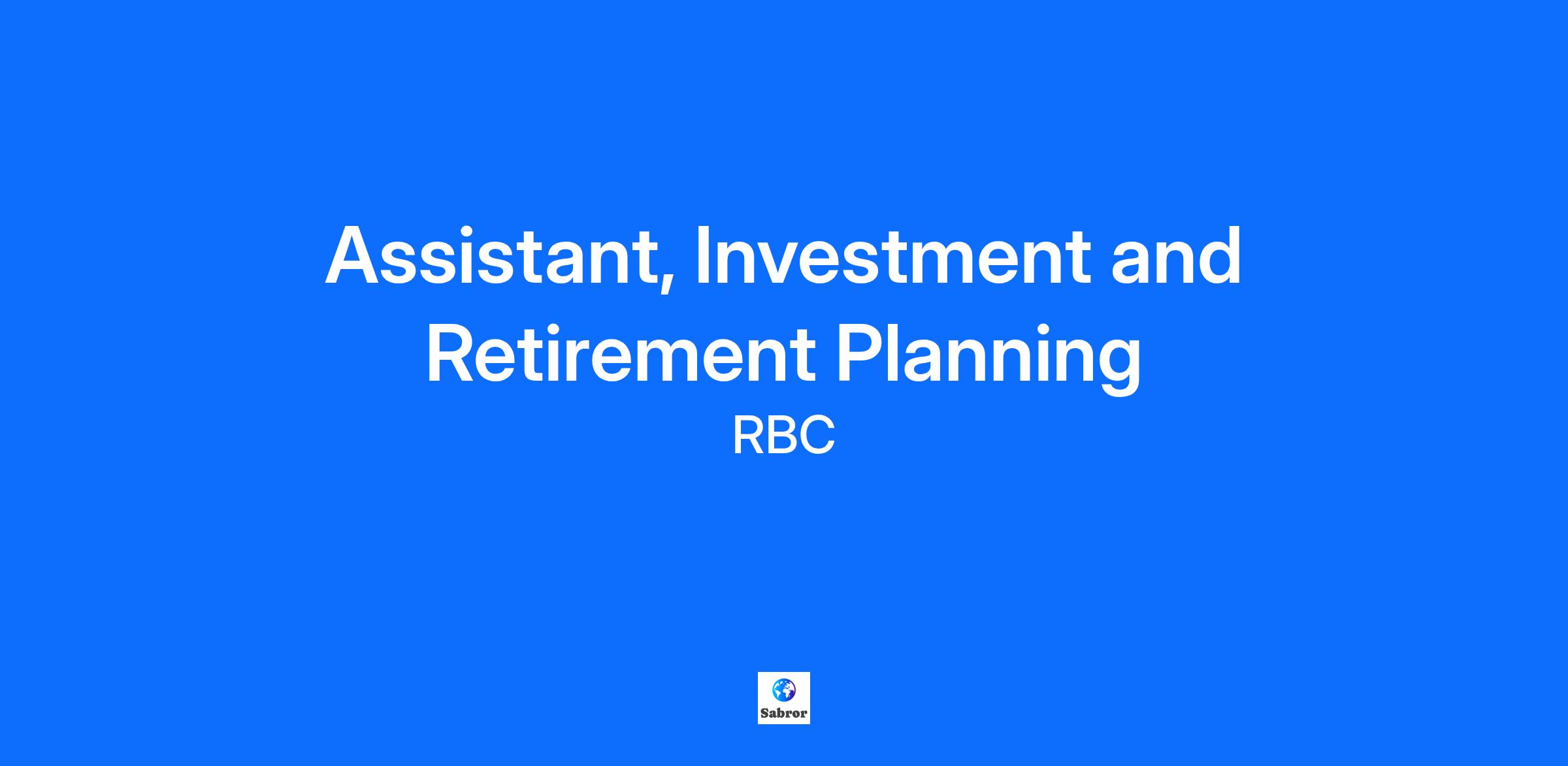 Assistant, Investment and Retirement Planning

RBC

Sabror